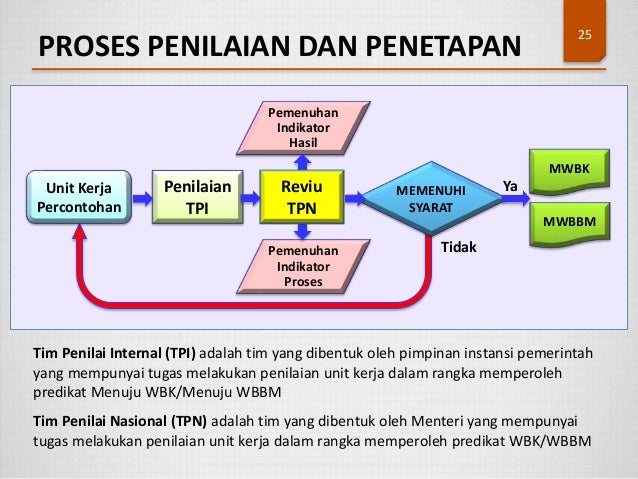 PROSES PENILAIAN DAN PENETAPAN

25

Pemenuhan Indikator Hasil

Unit Kerja Percontohan

Penilaian TPI

Reviu TPN

MEMENUHI SYARAT

Ya

MWBK

MWBBM

Tidak

Pemenuhan Indikator Proses

Tim Penilai Internal (TPI) adalah tim yang dibentuk oleh pimpinan instansi pemerintah yang mempunyai tugas melakukan penilaian unit kerja dalam rangka memperoleh predikat Menuju WBK/Menuju WBBM

Tim Penilai Nasional (TPN) adalah tim yang dibentuk oleh Menteri yang mempunyai tugas melakukan penilaian unit kerja dalam rangka memperoleh predikat WBK/WBBM